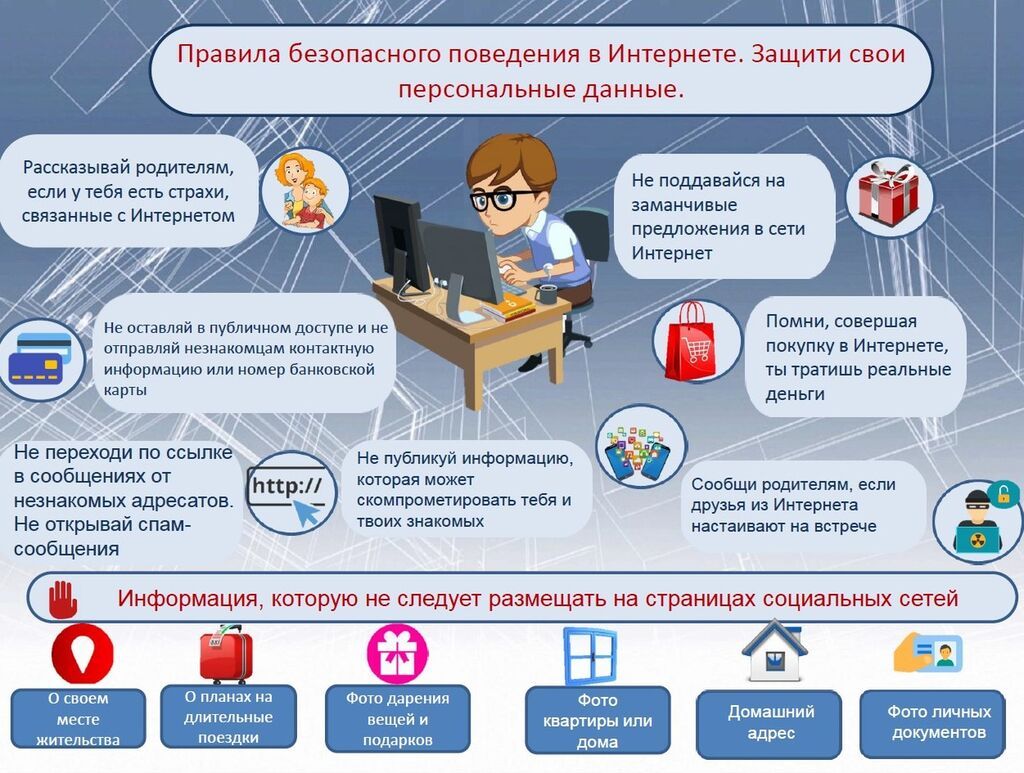 Правила безопасного поведения в Интернете. Защити свои персональные данные.

Рассказывай родителям, если у тебя есть страхи, связанные с Интернетом

Не поддавайся на заманчивые предложения в сети Интернет

Не оставляй в публичном доступе и не отправляй незнакомцам контактную информацию или номер банковской карты

Помни, совершая покупку в Интернете, ты тратишь реальные деньги

Не переходи по ссылке в сообщениях от незнакомых адресатов. Не открывай спам-сообщения

http://

Не публикуй информацию, которая может скомпрометировать тебя и твоих знакомых

Сообщи родителям, если друзья из Интернета настаивают на встрече

Информация, которую не следует размещать на страницах социальных сетей

О своем месте жительства

О планах на длительные поездки

Фото дарения вещей и подарков

Фото квартиры или дома

Домашний адрес

Фото личных документов